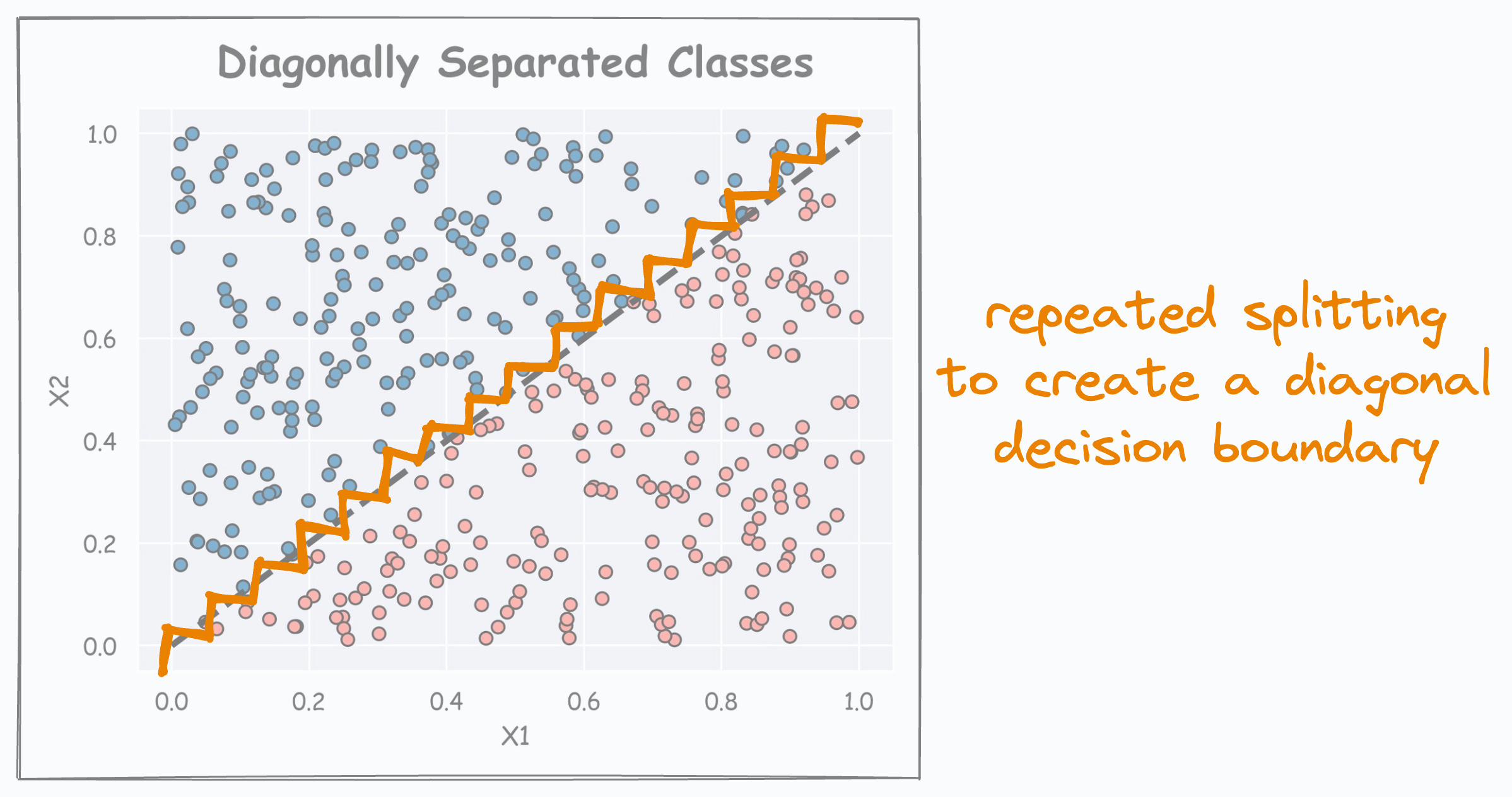 Diagonally Separated Classes

1.0
0.8
0.6
0.4
0.2
0.0

X2

0.0 0.2 0.4 0.6 0.8 1.0

X1

repeated splitting to create a diagonal decision boundary